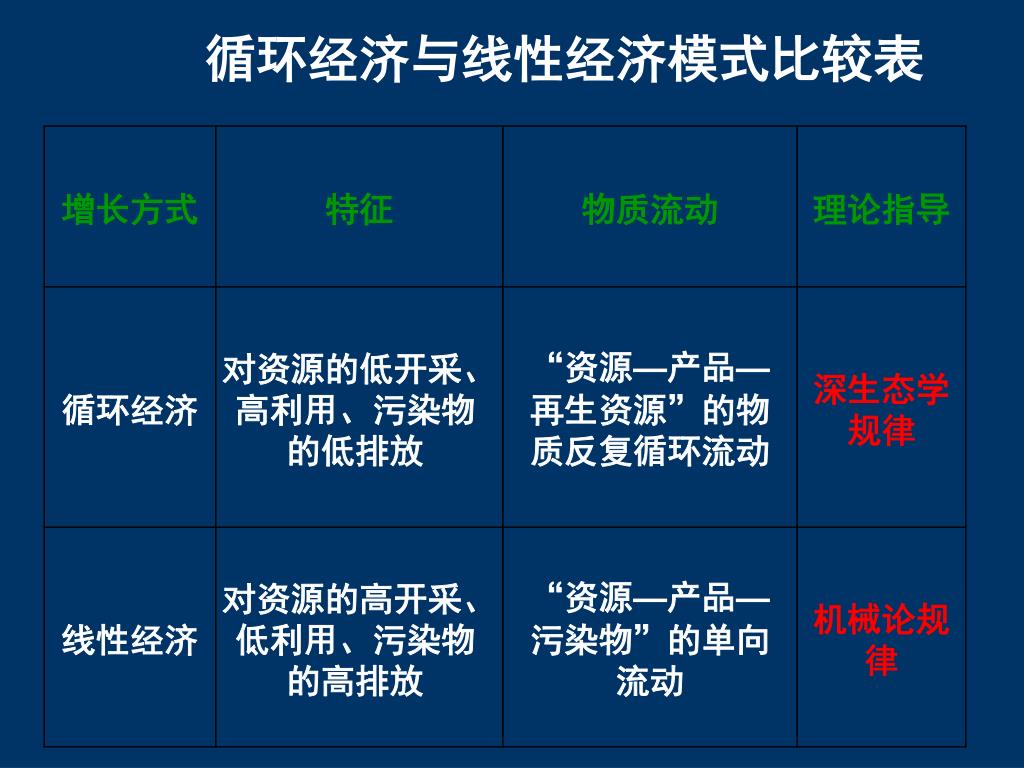 循环经济与线性经济模式比较表

| 增长方式 | 特征 | 物质流动 | 理论指导 |
|---|---|---|---|
| 循环经济 | 对资源的低开采、高利用、污染物的低排放 | “资源—产品—再生资源”的物质反复循环流动 | 深生态学规律 |
| 线性经济 | 对资源的高开采、低利用、污染物的高排放 | “资源—产品—污染物”的单向流动 | 机械论规律 |